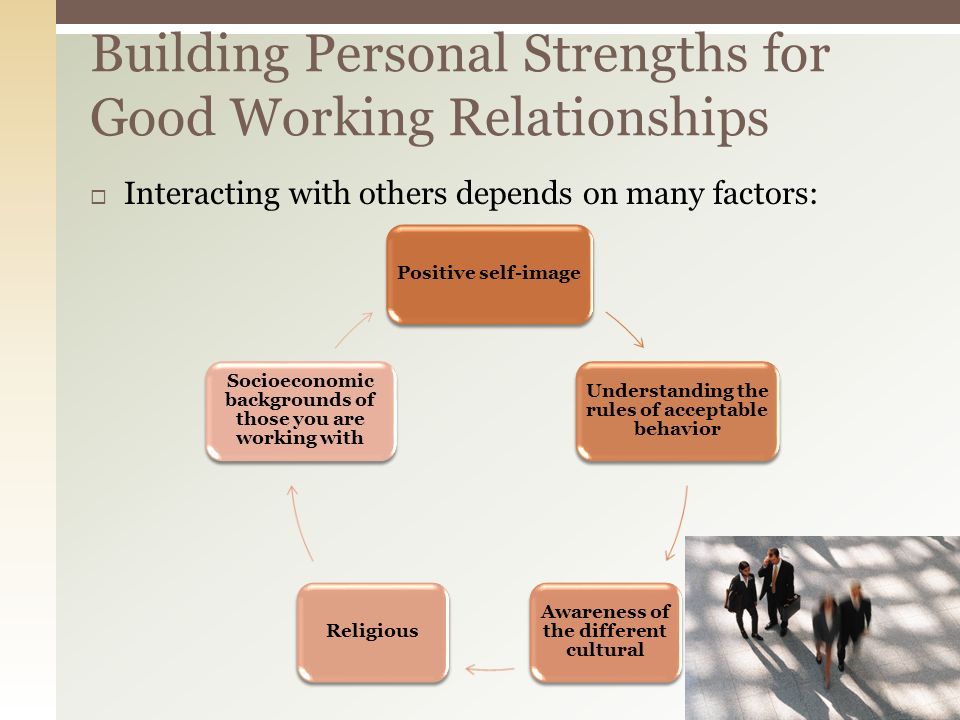 Building Personal Strengths for Good Working Relationships

□ Interacting with others depends on many factors:

Positive self-image

Understanding the rules of acceptable behavior

Awareness of the different cultural

Religious

Socioeconomic backgrounds of those you are working with